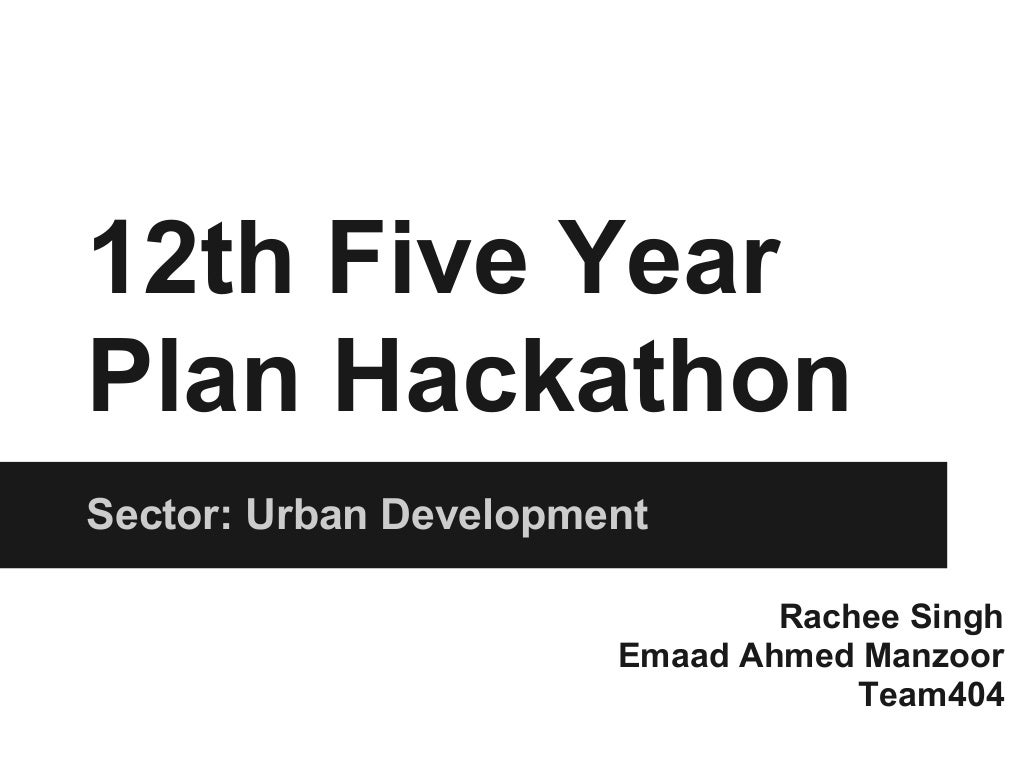 12th Five Year Plan Hackathon

Sector: Urban Development

Rachee Singh
Emaad Ahmed Manzoor
Team404